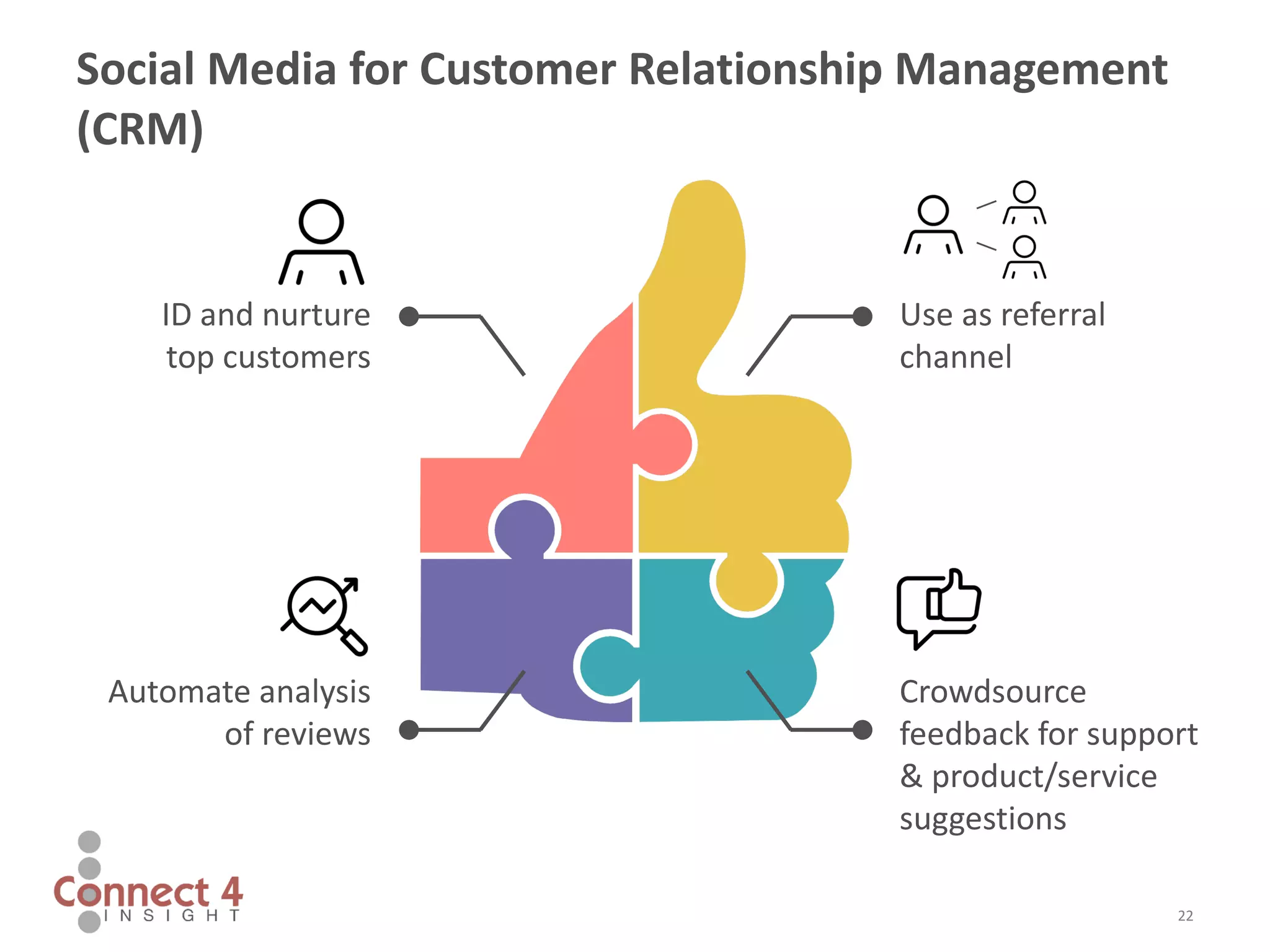 Social Media for Customer Relationship Management (CRM)

ID and nurture top customers

Use as referral channel

Automate analysis of reviews

Crowdsource feedback for support & product/service suggestions

Connect 4
INSIGHT

22